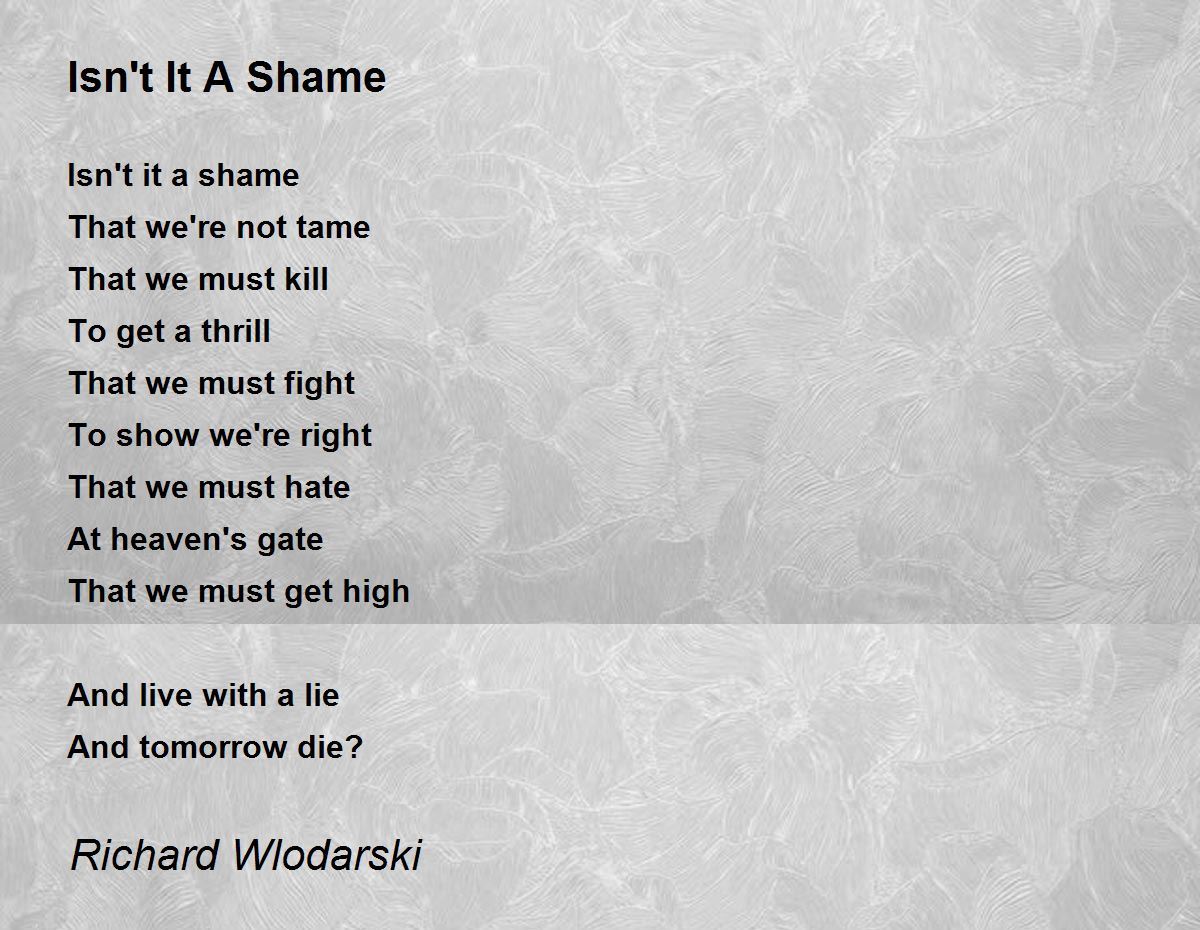 Isn't It A Shame

Isn't it a shame
That we're not tame
That we must kill
To get a thrill
That we must fight
To show we're right
That we must hate
At heaven's gate
That we must get high

And live with a lie
And tomorrow die?

Richard Wlodarski